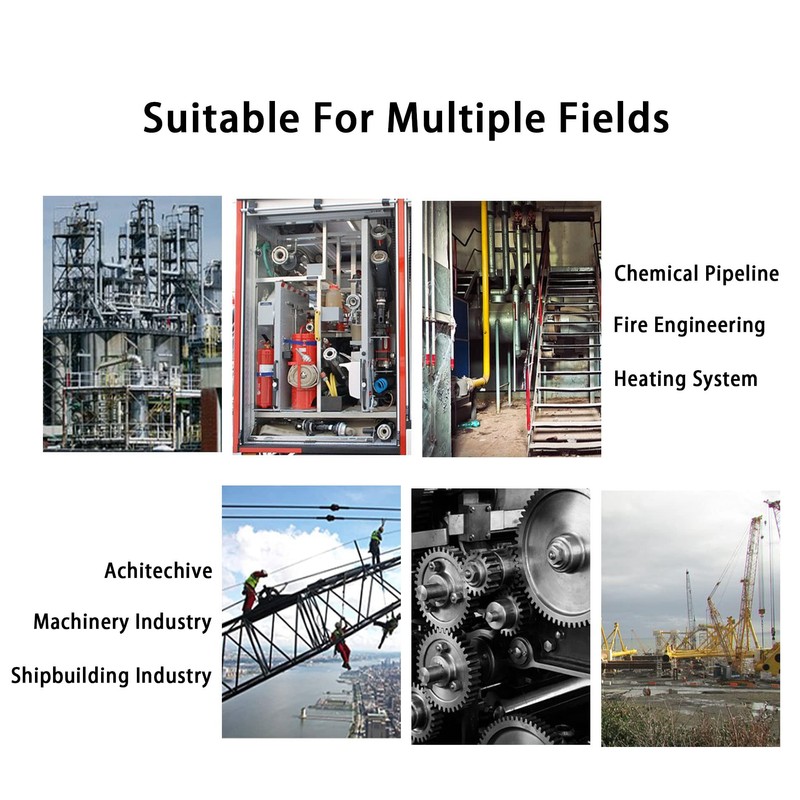 Suitable For Multiple Fields

Chemical Pipeline

Fire Engineering

Heating System

Achitechive

Machinery Industry

Shipbuilding Industry